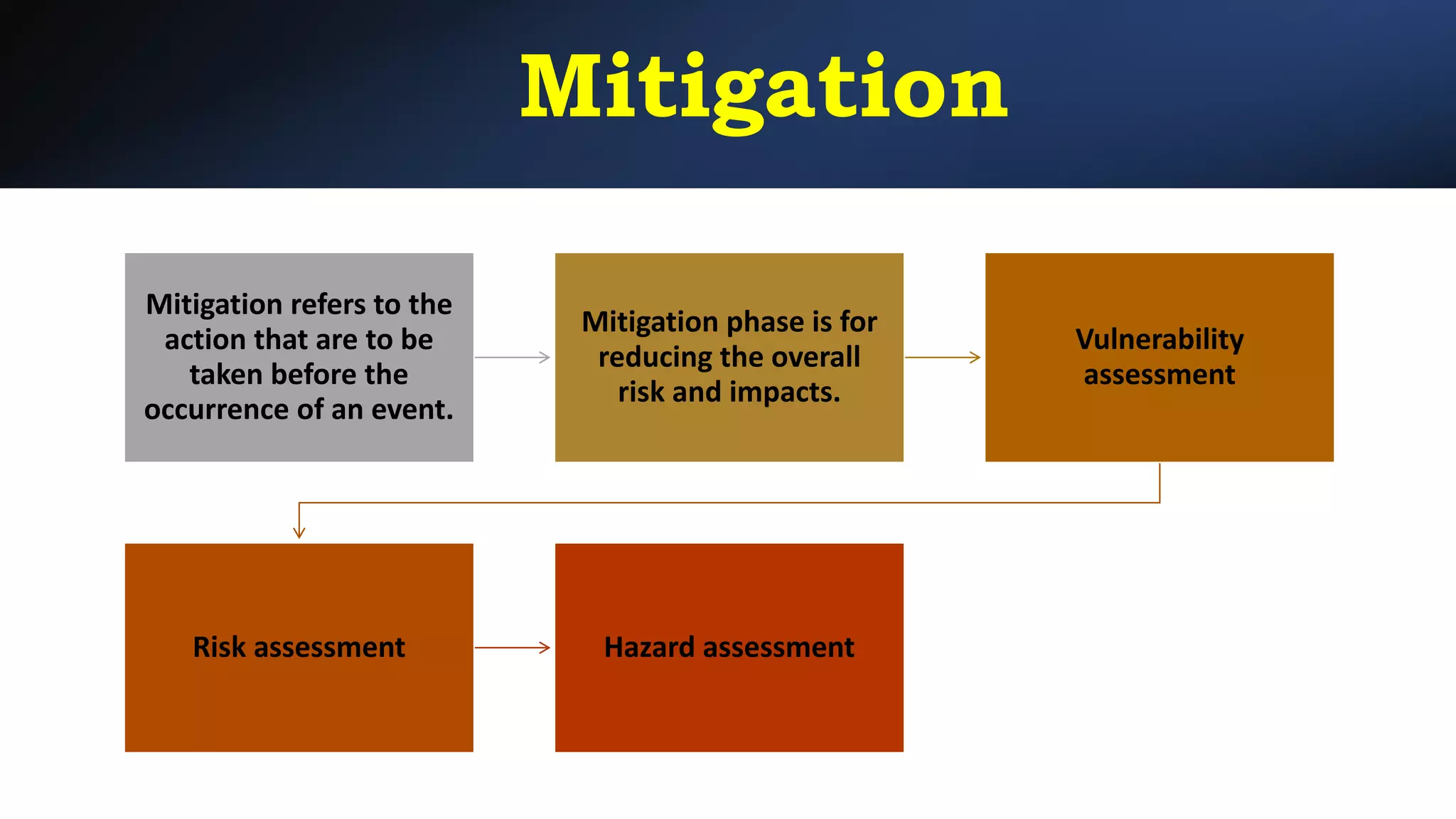 Mitigation

Mitigation refers to the action that are to be taken before the occurrence of an event.

Mitigation phase is for reducing the overall risk and impacts.

Vulnerability assessment

Risk assessment

Hazard assessment